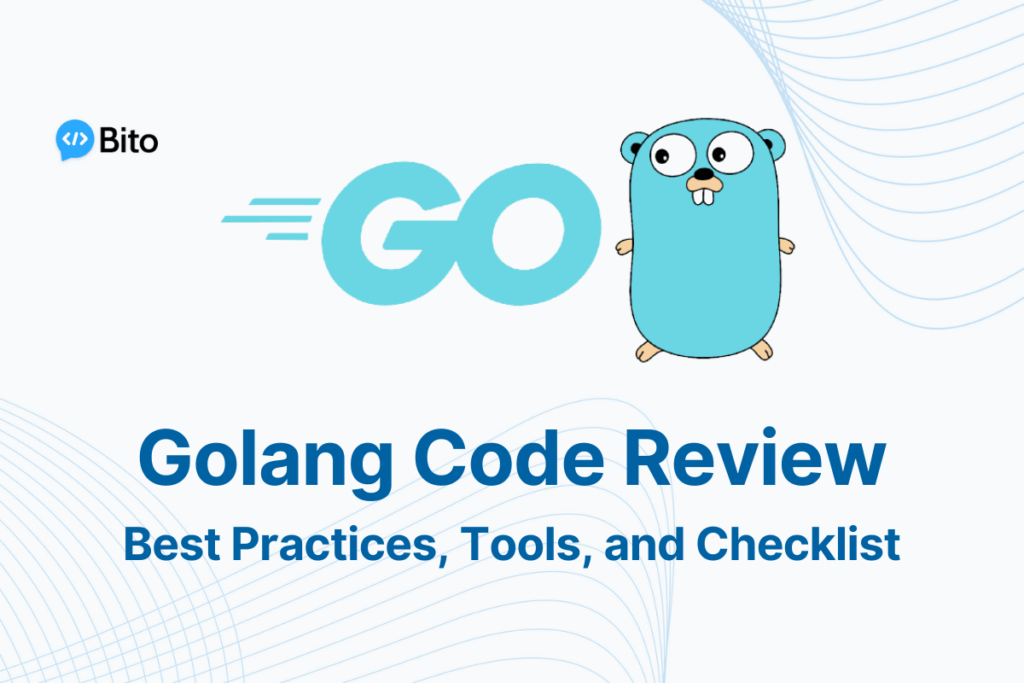 </> Bito

GO

Golang Code Review

Best Practices, Tools, and Checklist